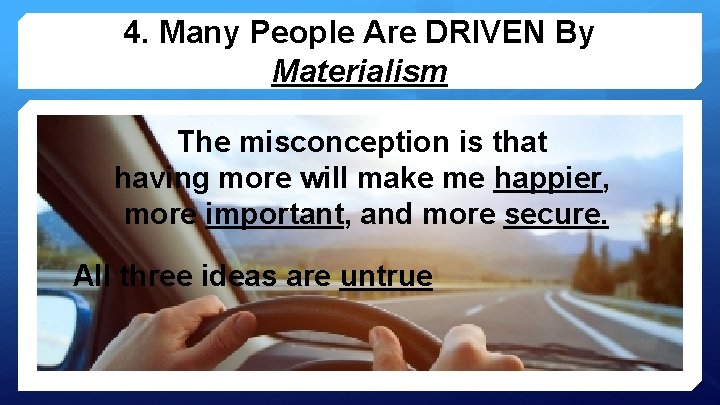 4. Many People Are DRIVEN By Materialism

The misconception is that having more will make me happier, more important, and more secure.

All three ideas are untrue